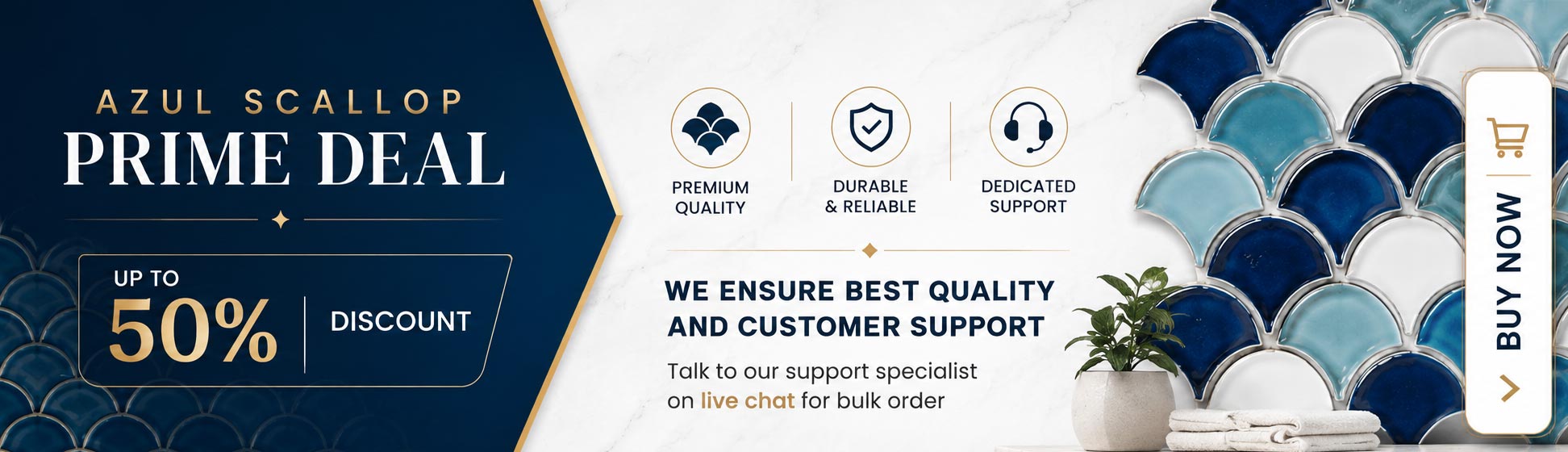 AZUL SCALLOP
PRIME DEAL

UP TO
50%
DISCOUNT

PREMIUM QUALITY

DURABLE & RELIABLE

DEDICATED SUPPORT

WE ENSURE BEST QUALITY AND CUSTOMER SUPPORT

Talk to our support specialist on live chat for bulk order

BUY NOW